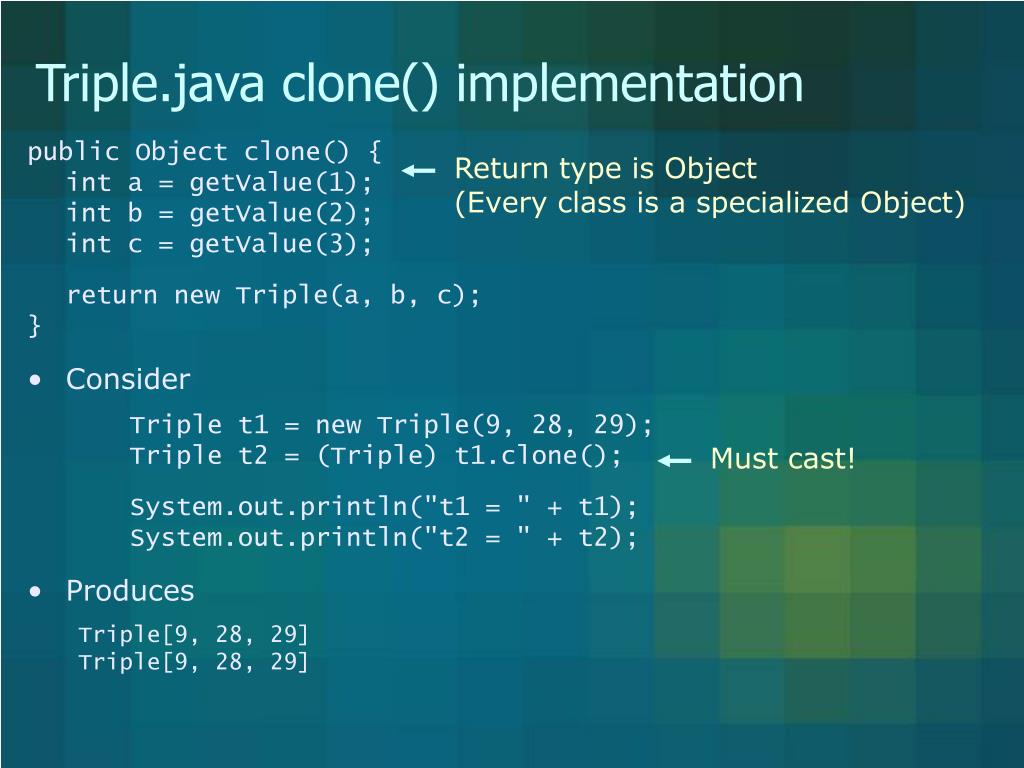 Triple.java clone() implementation

public Object clone() {
int a = getValue(1);
int b = getValue(2);
int c = getValue(3);

return new Triple(a, b, c);
}

Return type is Object
(Every class is a specialized Object)

• Consider

Triple t1 = new Triple(9, 28, 29);
Triple t2 = (Triple) t1.clone();

Must cast!

System.out.println("t1 = " + t1);
System.out.println("t2 = " + t2);

• Produces

Triple[9, 28, 29]
Triple[9, 28, 29]